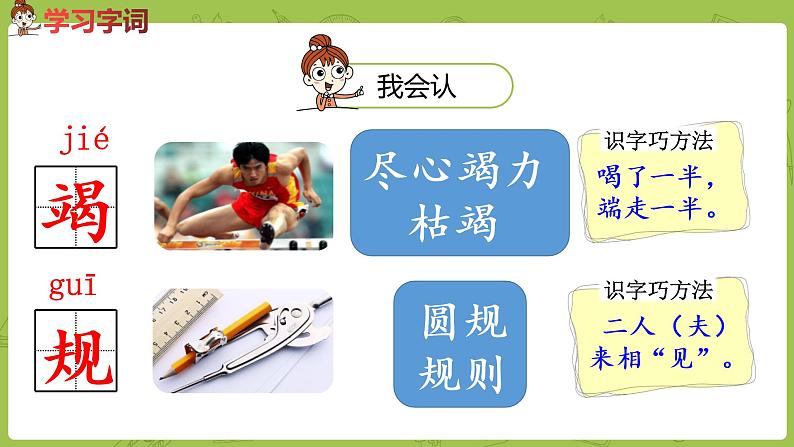 学习字词

我会认

jié
竭

尽心竭力
枯竭

识字巧方法
喝了一半，
端走一半。

guī
规

圆规
规则

识字巧方法
二人（夫）
来相“见”。